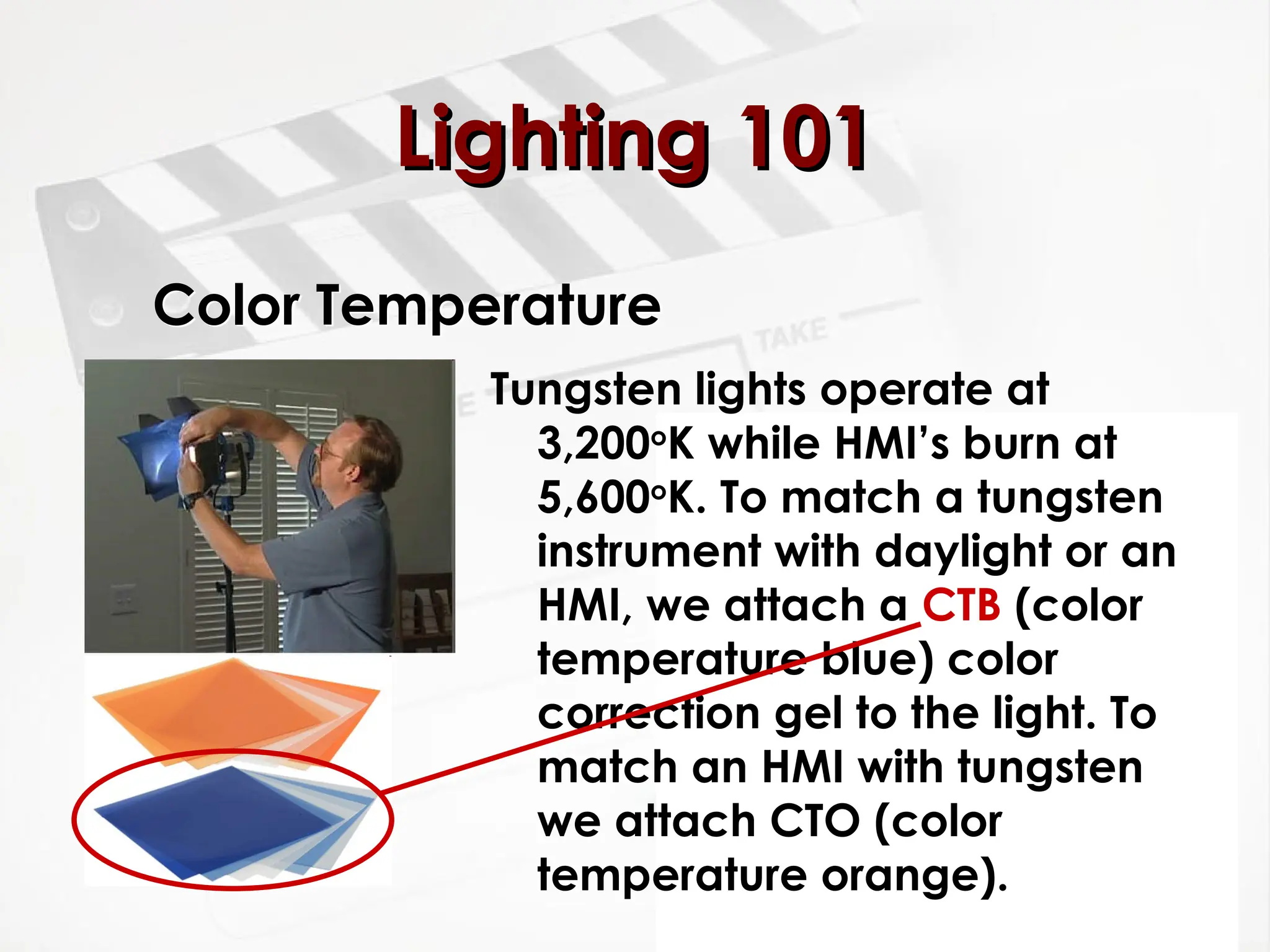 Lighting 101

Color Temperature

TAKE

Tungsten lights operate at 3,200°K while HMI's burn at 5,600°K. To match a tungsten instrument with daylight or an HMI, we attach a CTB (color temperature blue) color correction gel to the light. To match an HMI with tungsten we attach CTO (color temperature orange).